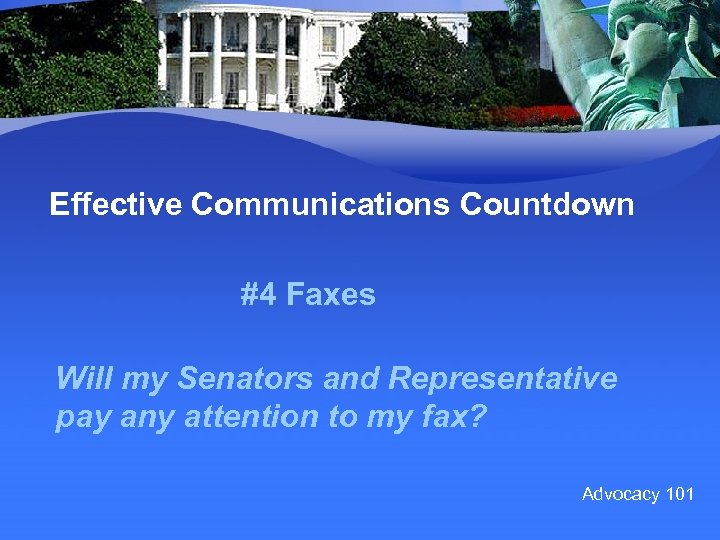 Effective Communications Countdown

#4 Faxes

Will my Senators and Representative pay any attention to my fax?

Advocacy 101